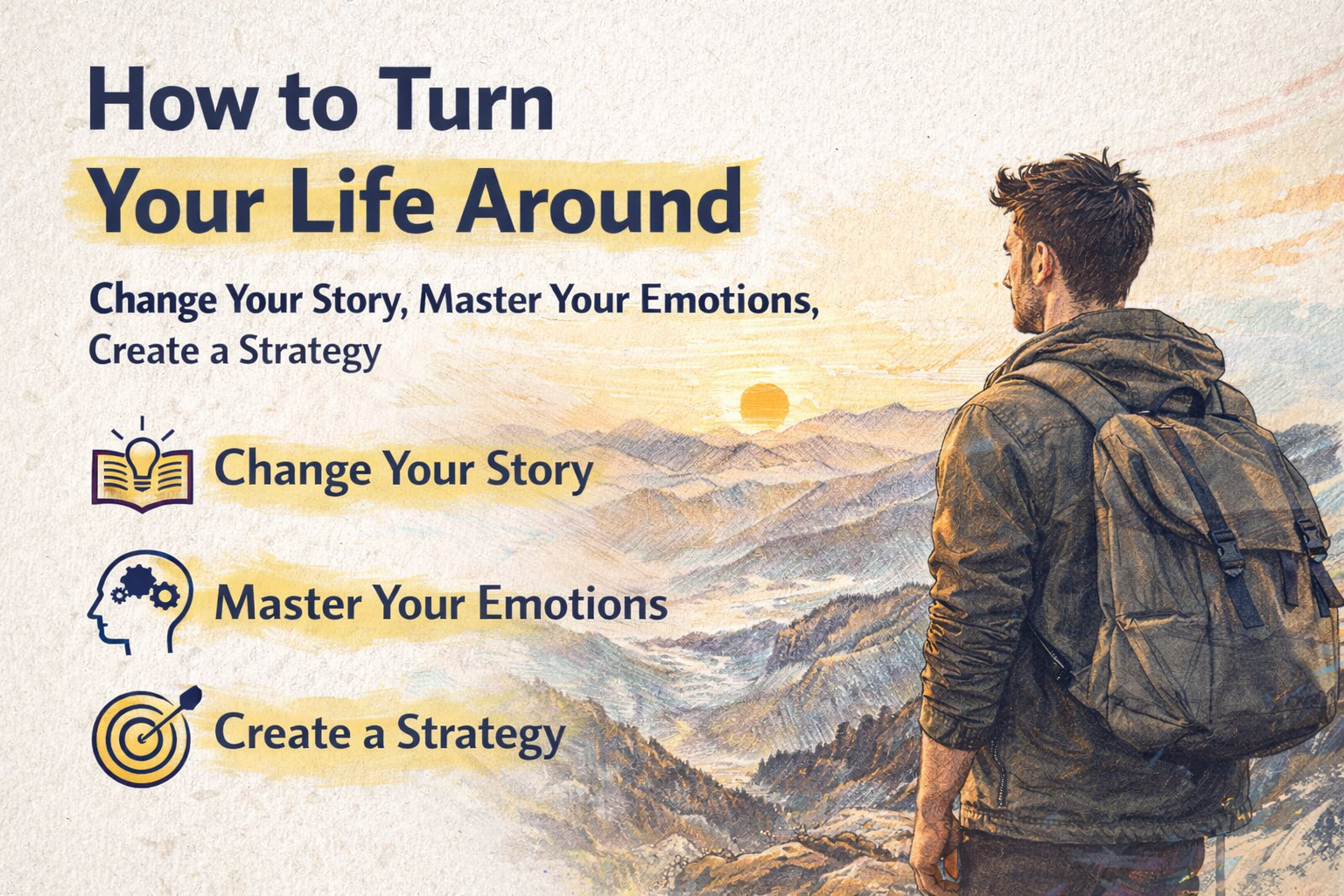 How to Turn Your Life Around

Change Your Story, Master Your Emotions, Create a Strategy

Change Your Story

Master Your Emotions

Create a Strategy